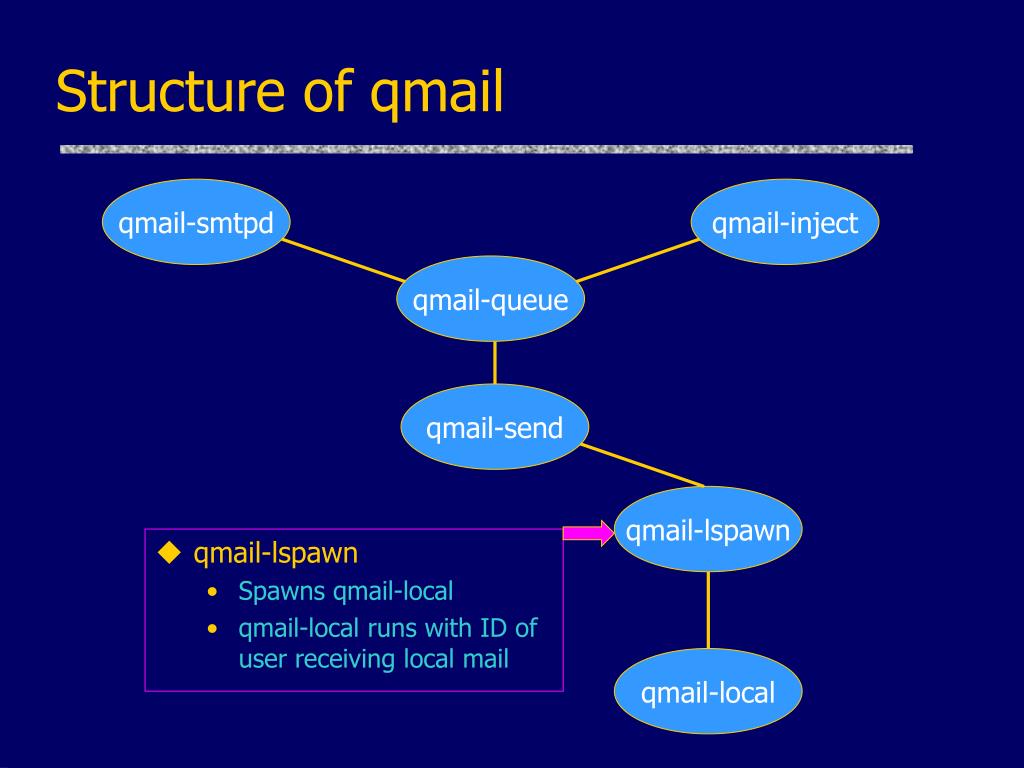 Structure of qmail

qmail-smtpd

qmail-inject

qmail-queue

qmail-send

qmail-lspawn

qmail-local

◆ qmail-lspawn
• Spawns qmail-local
• qmail-local runs with ID of user receiving local mail